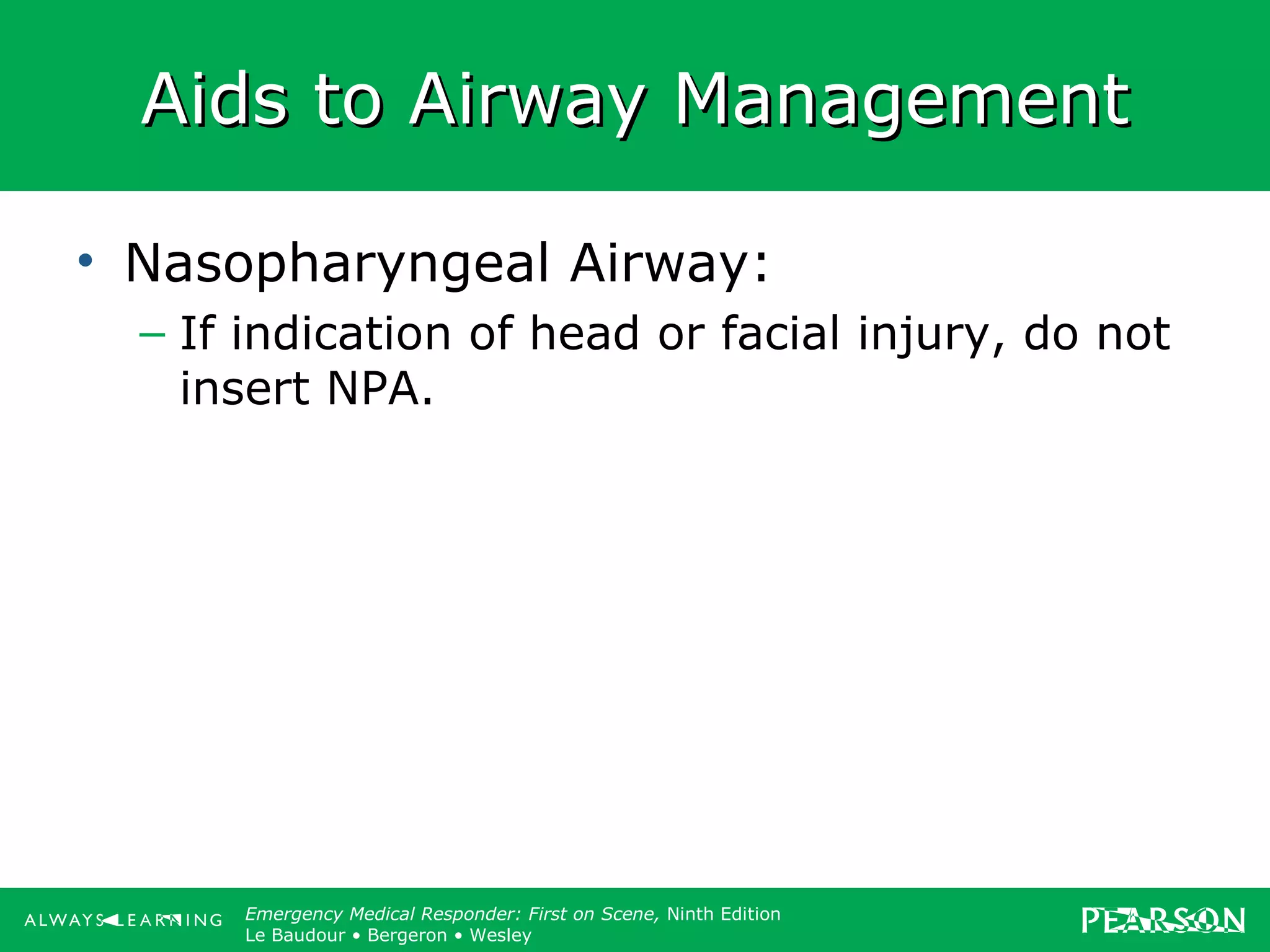 Aids to Airway Management

• Nasopharyngeal Airway:
– If indication of head or facial injury, do not insert NPA.

ALWAYS LEARNING

Emergency Medical Responder: First on Scene, Ninth Edition
Le Baudour • Bergeron • Wesley

PEARSON